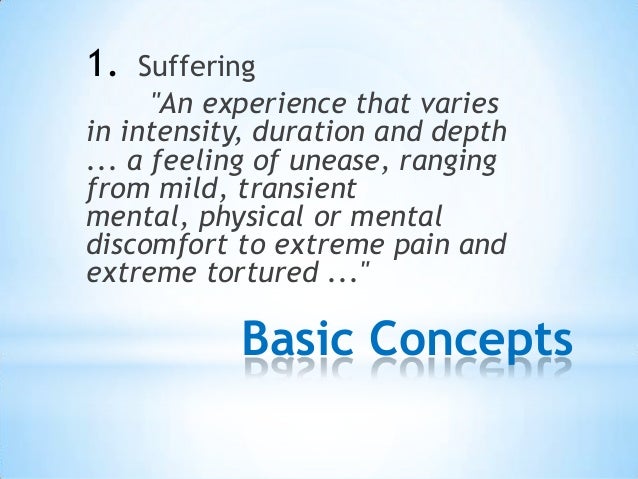 1. Suffering

"An experience that varies in intensity, duration and depth ... a feeling of unease, ranging from mild, transient mental, physical or mental discomfort to extreme pain and extreme tortured ..."

Basic Concepts